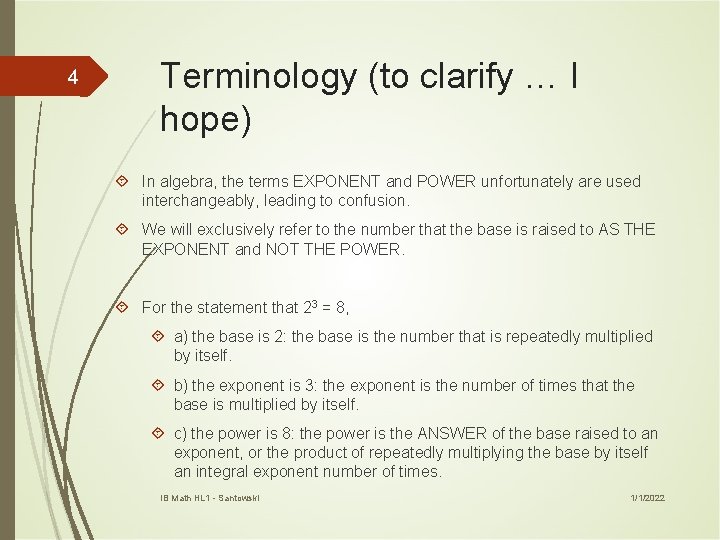 4

Terminology (to clarify … I hope)

In algebra, the terms EXPONENT and POWER unfortunately are used interchangeably, leading to confusion.

We will exclusively refer to the number that the base is raised to AS THE EXPONENT and NOT THE POWER.

For the statement that $2^3 = 8$,

a) the base is 2: the base is the number that is repeatedly multiplied by itself.

b) the exponent is 3: the exponent is the number of times that the base is multiplied by itself.

c) the power is 8: the power is the ANSWER of the base raised to an exponent, or the product of repeatedly multiplying the base by itself an integral exponent number of times.

IB Math HL1 - Santowski

1/1/2022